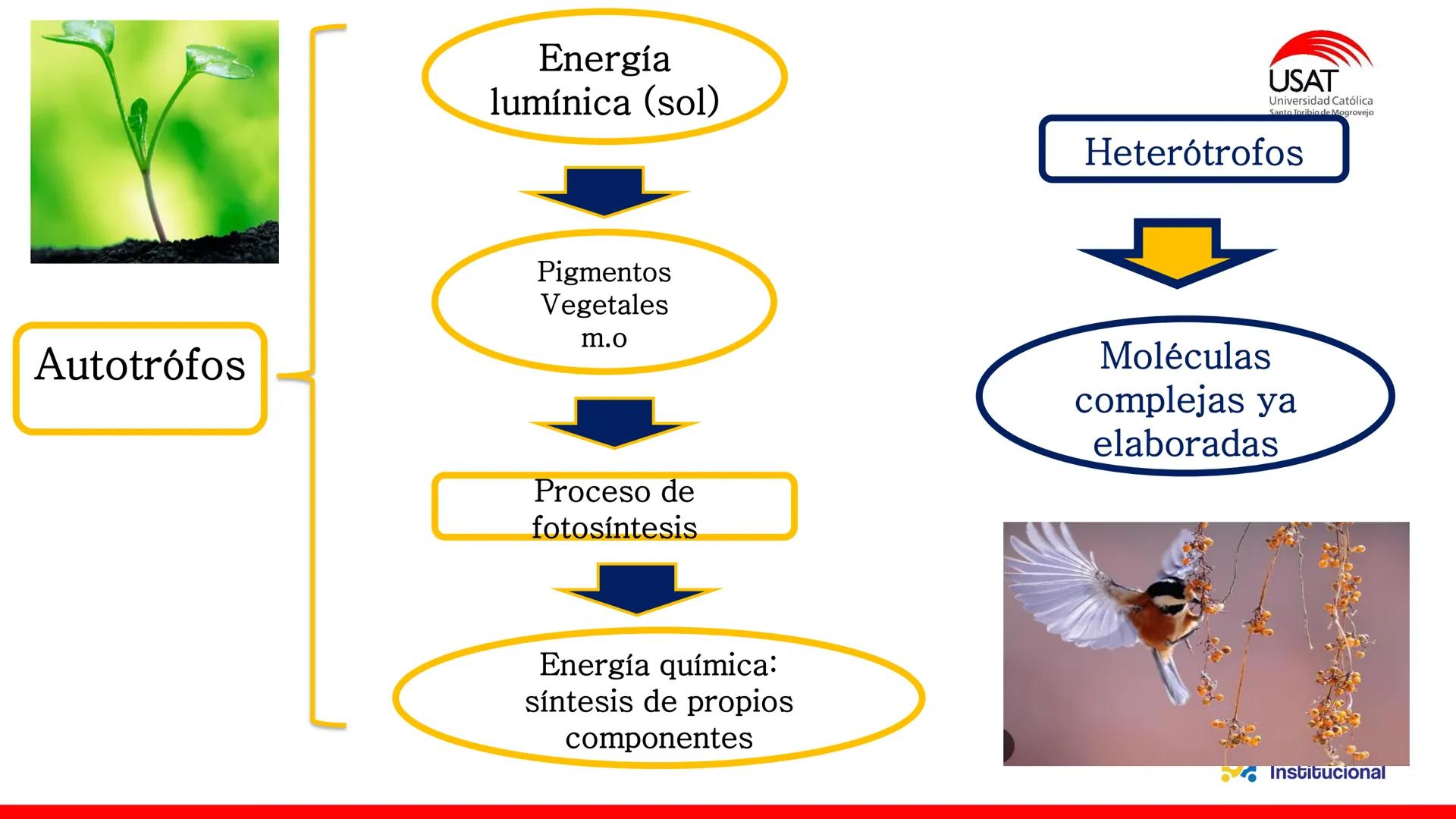 Autotrófos

Energía lumínica (sol)

Pigmentos Vegetales m.o

Proceso de fotosíntesis

Energía química: síntesis de propios componentes

USAT
Universidad Católica
Santo Toribio de Mogrovejo

Heterótrofos

Moléculas complejas ya elaboradas

Institucional